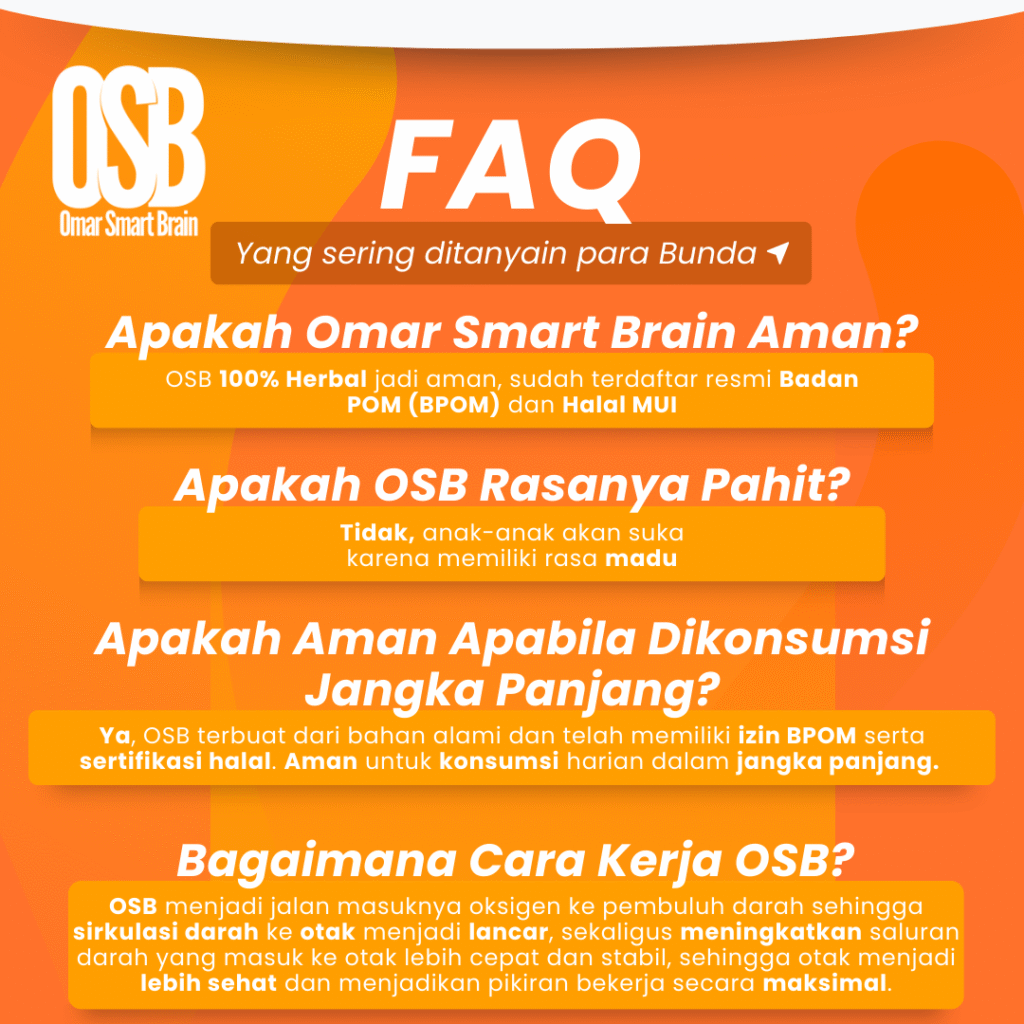 OSB
Omar Smart Brain

FAQ

Yang sering ditanyain para Bunda

Apakah Omar Smart Brain Aman?

OSB 100% Herbal jadi aman, sudah terdaftar resmi Badan POM (BPOM) dan Halal MUI

Apakah OSB Rasanya Pahit?

Tidak, anak-anak akan suka karena memiliki rasa madu

Apakah Aman Apabila Dikonsumsi Jangka Panjang?

Ya, OSB terbuat dari bahan alami dan telah memiliki izin BPOM serta sertifikasi halal. Aman untuk konsumsi harian dalam jangka panjang.

Bagaimana Cara Kerja OSB?

OSB menjadi jalan masuknya oksigen ke pembuluh darah sehingga sirkulasi darah ke otak menjadi lancar, sekaligus meningkatkan saluran darah yang masuk ke otak lebih cepat dan stabil, sehingga otak menjadi lebih sehat dan menjadikan pikiran bekerja secara maksimal.